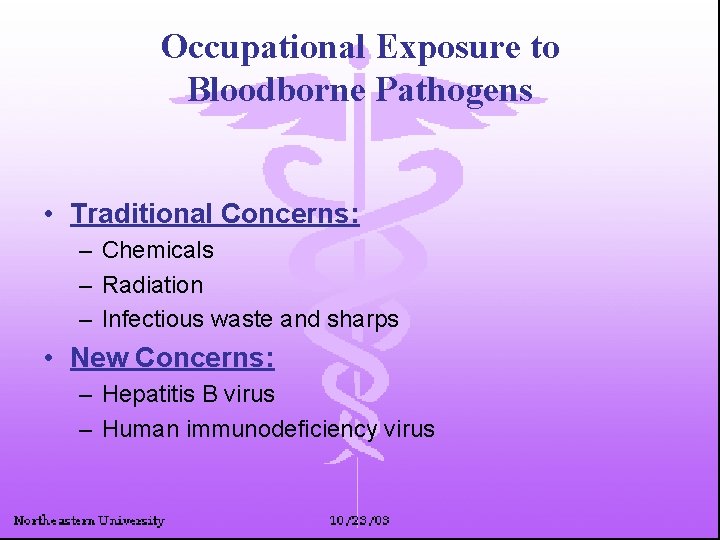 Occupational Exposure to Bloodborne Pathogens

• Traditional Concerns:
– Chemicals
– Radiation
– Infectious waste and sharps
• New Concerns:
– Hepatitis B virus
– Human immunodeficiency virus

Northeastern University 10/28/03